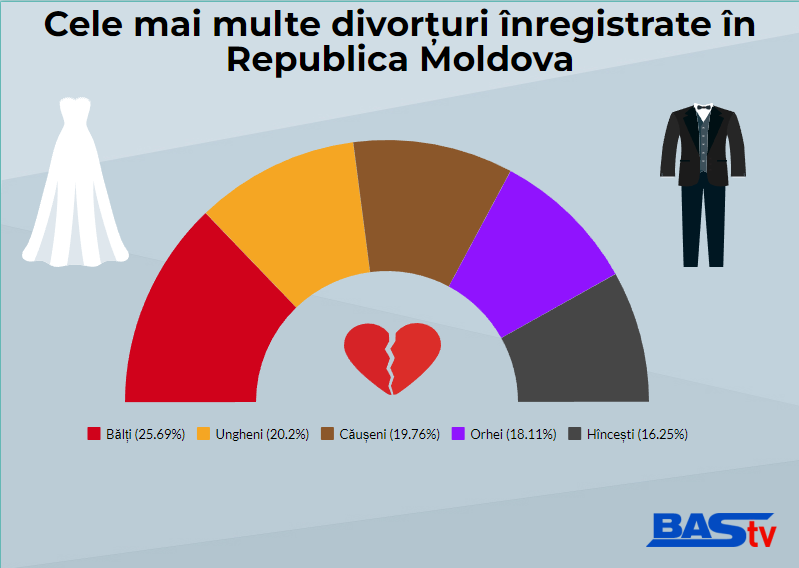 Cele mai multe divorțuri înregistrate în Republica Moldova

Bălți (25.69%) Ungheni (20.2%) Căușeni (19.76%) Orhei (18.11%) Hîncești (16.25%)

BAStv